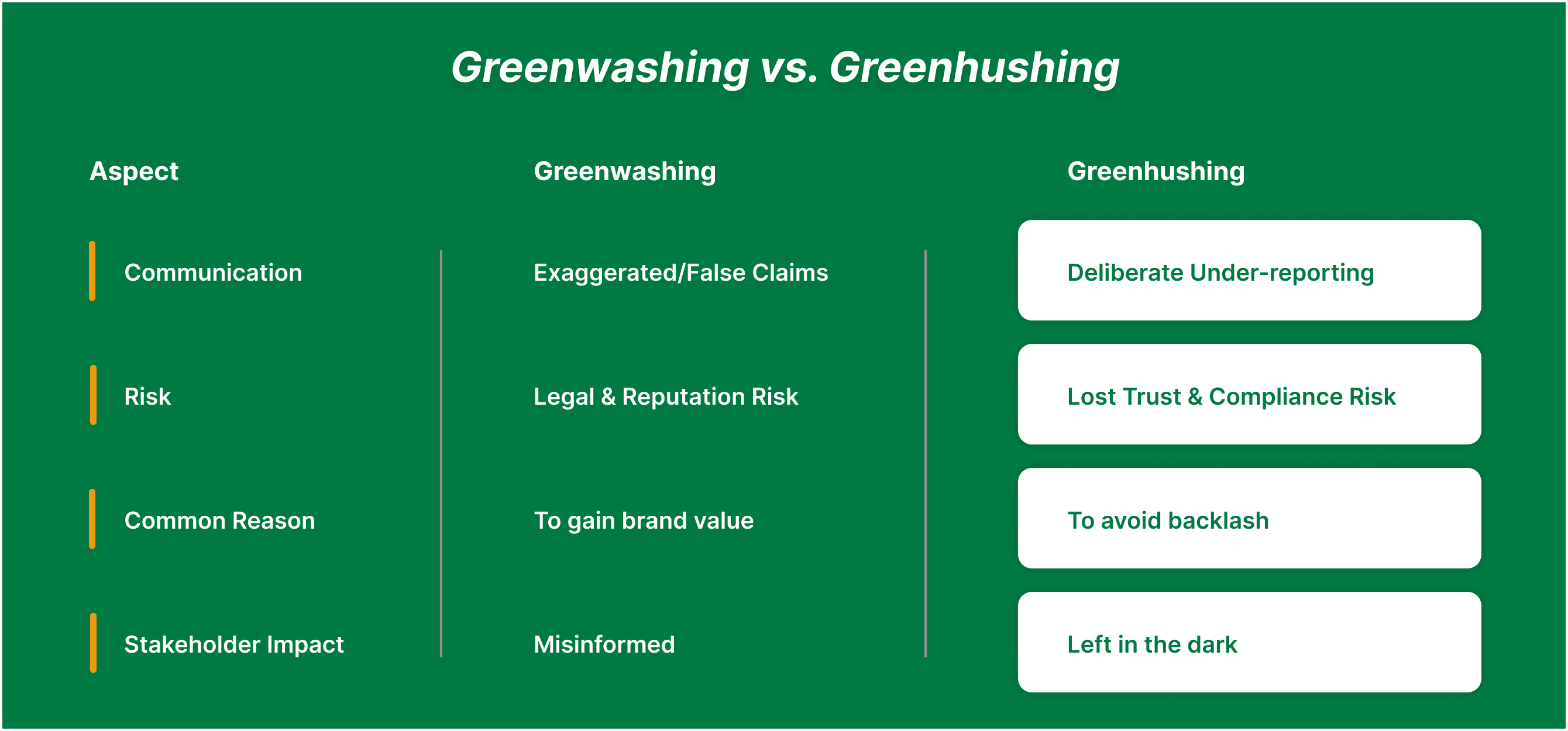 Greenwashing vs. Greenhushing

| Aspect | Greenwashing | Greenhushing |
|---|---|---|
| Communication | Exaggerated/False Claims | Deliberate Under-reporting |
| Risk | Legal & Reputation Risk | Lost Trust & Compliance Risk |
| Common Reason | To gain brand value | To avoid backlash |
| Stakeholder Impact | Misinformed | Left in the dark |